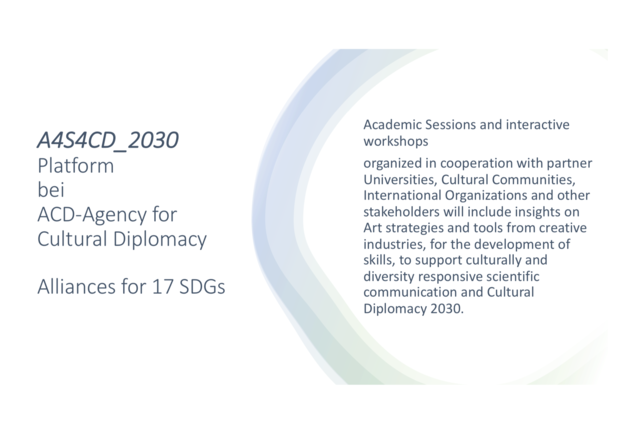 A4S4CD_2030
Platform
bei
ACD-Agency for
Cultural Diplomacy

Alliances for 17 SDGs

Academic Sessions and interactive workshops

organized in cooperation with partner Universities, Cultural Communities, International Organizations and other stakeholders will include insights on Art strategies and tools from creative industries, for the development of skills, to support culturally and diversity responsive scientific communication and Cultural Diplomacy 2030.